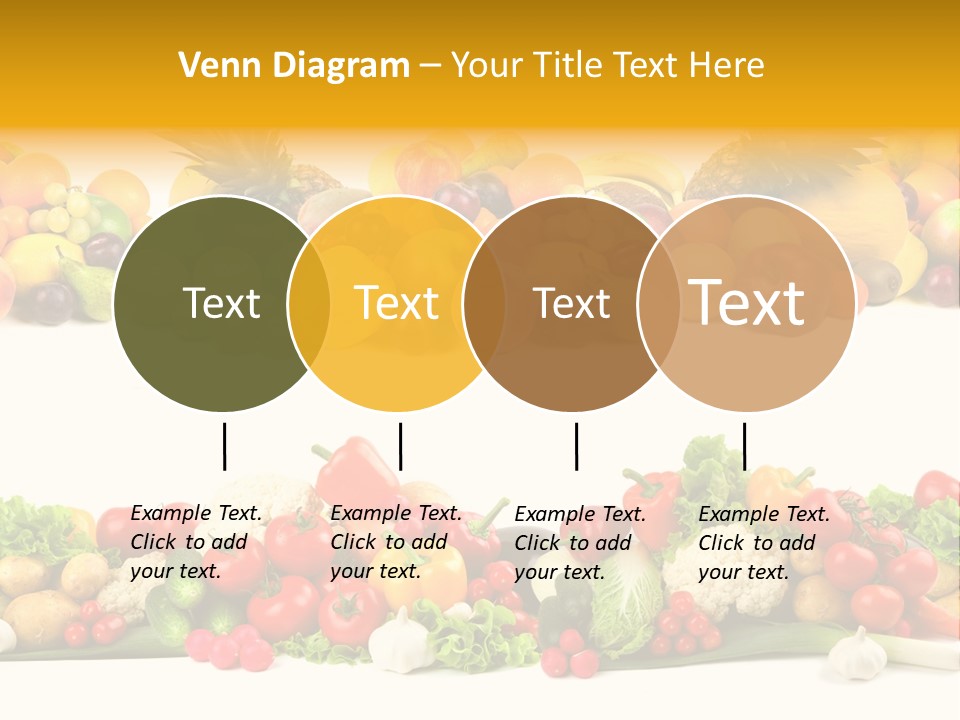 Venn Diagram – Your Title Text Here

Text

Text

Text

Text

Example Text. Click to add your text.

Example Text. Click to add your text.

Example Text. Click to add your text.

Example Text. Click to add your text.